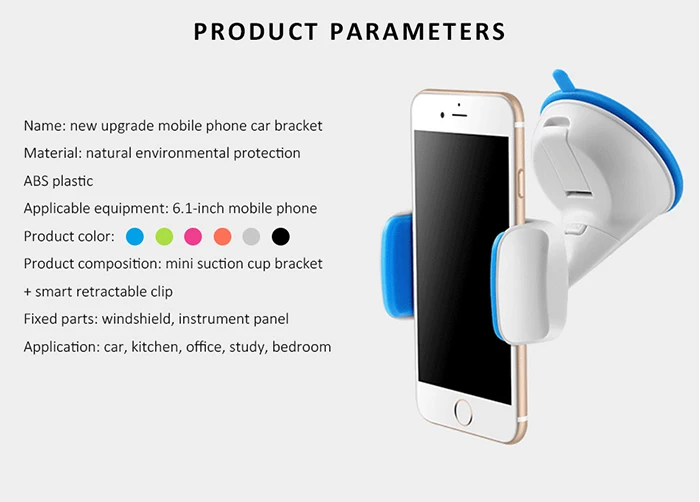 PRODUCT PARAMETERS

Name: new upgrade mobile phone car bracket

Material: natural environmental protection ABS plastic

Applicable equipment: 6.1-inch mobile phone

Product color:

Product composition: mini suction cup bracket + smart retractable clip

Fixed parts: windshield, instrument panel

Application: car, kitchen, office, study, bedroom